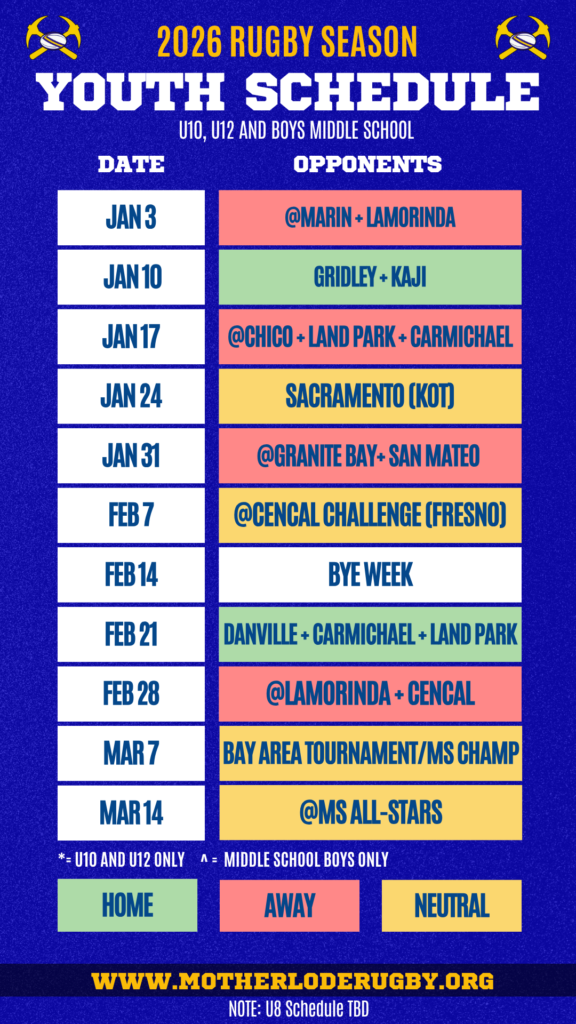 2026 RUGBY SEASON
YOUTH SCHEDULE
U10, U12 AND BOYS MIDDLE SCHOOL

| DATE | OPPONENTS |
|---|---|
| JAN 3 | @MARIN + LAMORINDA |
| JAN 10 | GRIDLEY + KAJI |
| JAN 17 | @CHICO + LAND PARK + CARMICHAEL |
| JAN 24 | SACRAMENTO (KOT) |
| JAN 31 | @GRANITE BAY+ SAN MATEO |
| FEB 7 | @CENCAL CHALLENGE (FRESNO) |
| FEB 14 | BYE WEEK |
| FEB 21 | DANVILLE + CARMICHAEL + LAND PARK |
| FEB 28 | @LAMORINDA + CENCAL |
| MAR 7 | BAY AREA TOURNAMENT/MS CHAMP |
| MAR 14 | @MS ALL-STARS |

*= U10 AND U12 ONLY ^ = MIDDLE SCHOOL BOYS ONLY

HOME AWAY NEUTRAL

WWW.MOTHERLODERUGBY.ORG
NOTE: U8 Schedule TBD